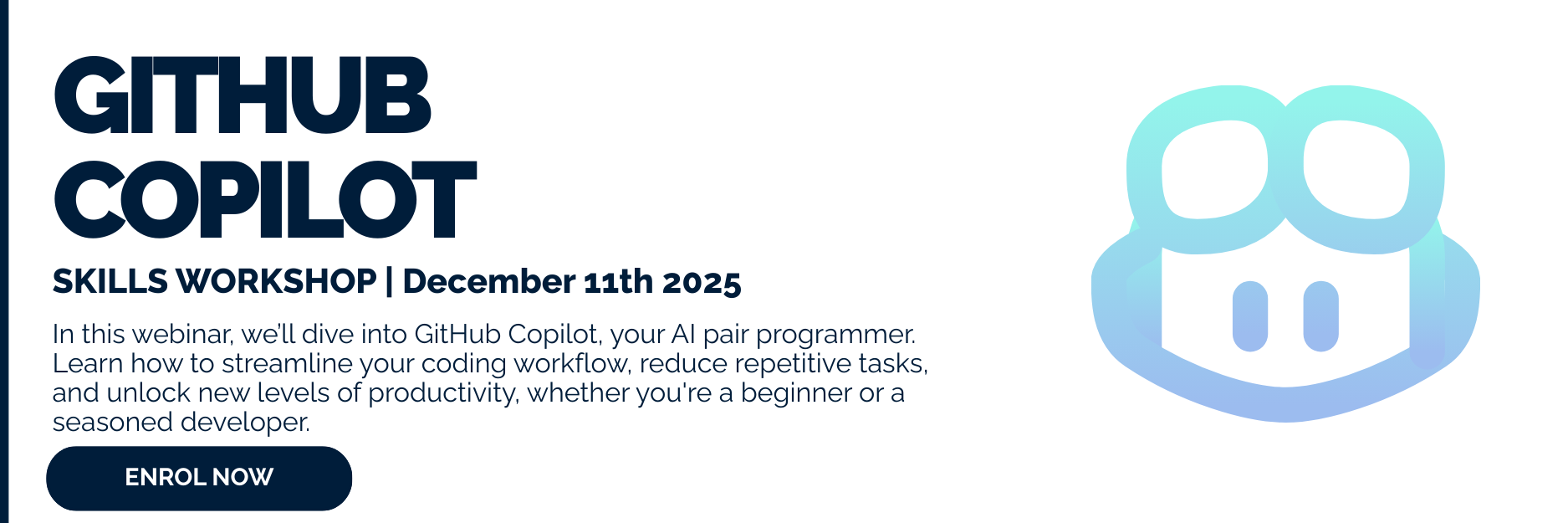 GITHUB COPILOT

SKILLS WORKSHOP | December 11th 2025

In this webinar, we'll dive into GitHub Copilot, your AI pair programmer. Learn how to streamline your coding workflow, reduce repetitive tasks, and unlock new levels of productivity, whether you're a beginner or a seasoned developer.

ENROL NOW